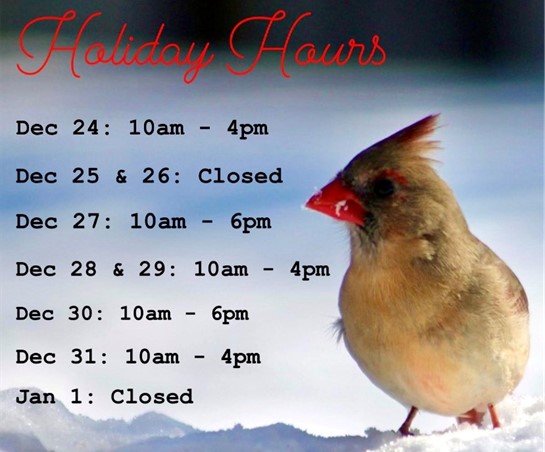 Holiday Hours

Dec 24: 10am - 4pm

Dec 25 & 26: Closed

Dec 27: 10am - 6pm

Dec 28 & 29: 10am - 4pm

Dec 30: 10am - 6pm

Dec 31: 10am - 4pm

Jan 1: Closed